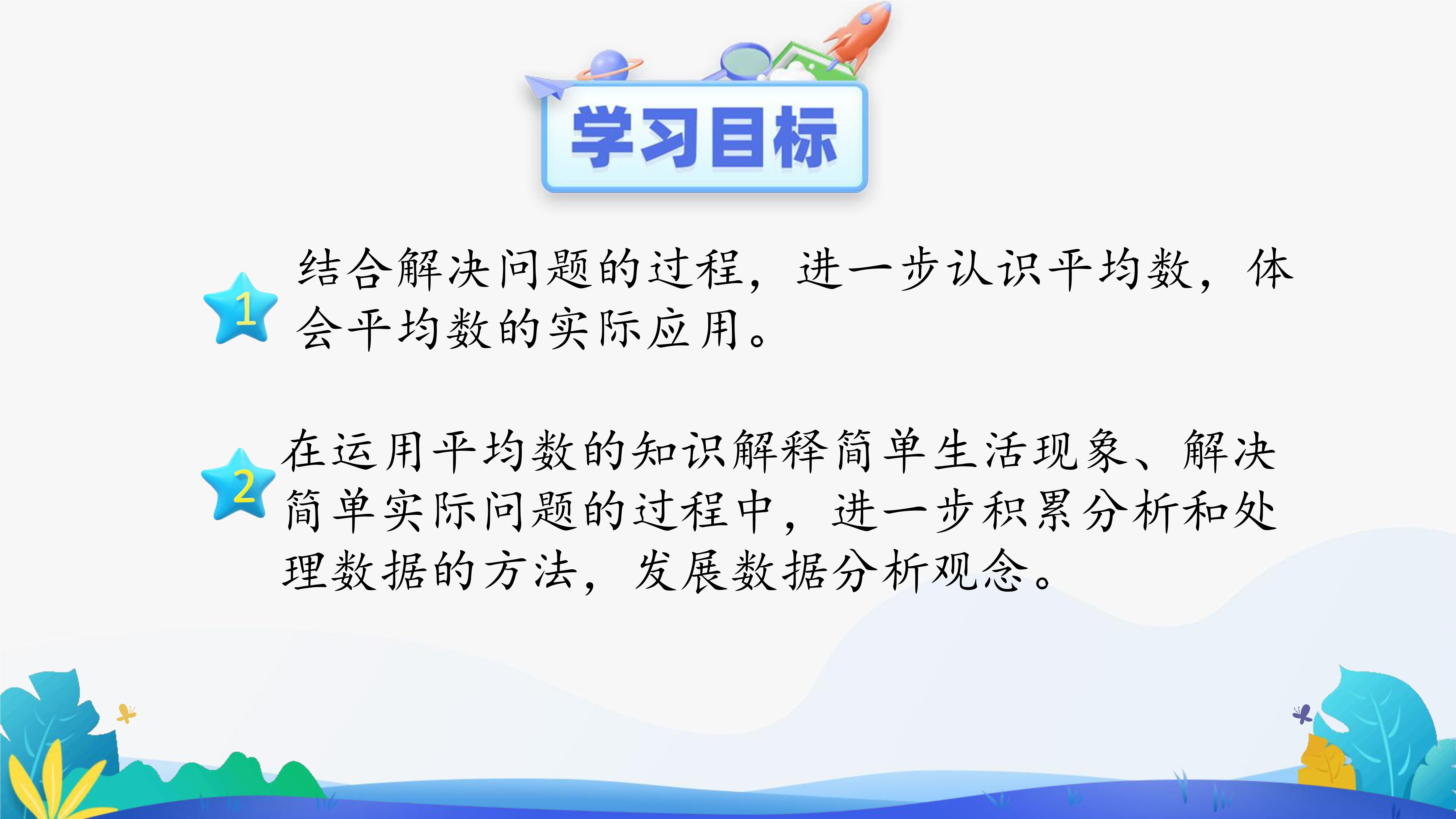 学习目标

1 结合解决问题的过程，进一步认识平均数，体会平均数的实际应用。

2 在运用平均数的知识解释简单生活现象、解决简单实际问题的过程中，进一步积累分析和处理数据的方法，发展数据分析观念。